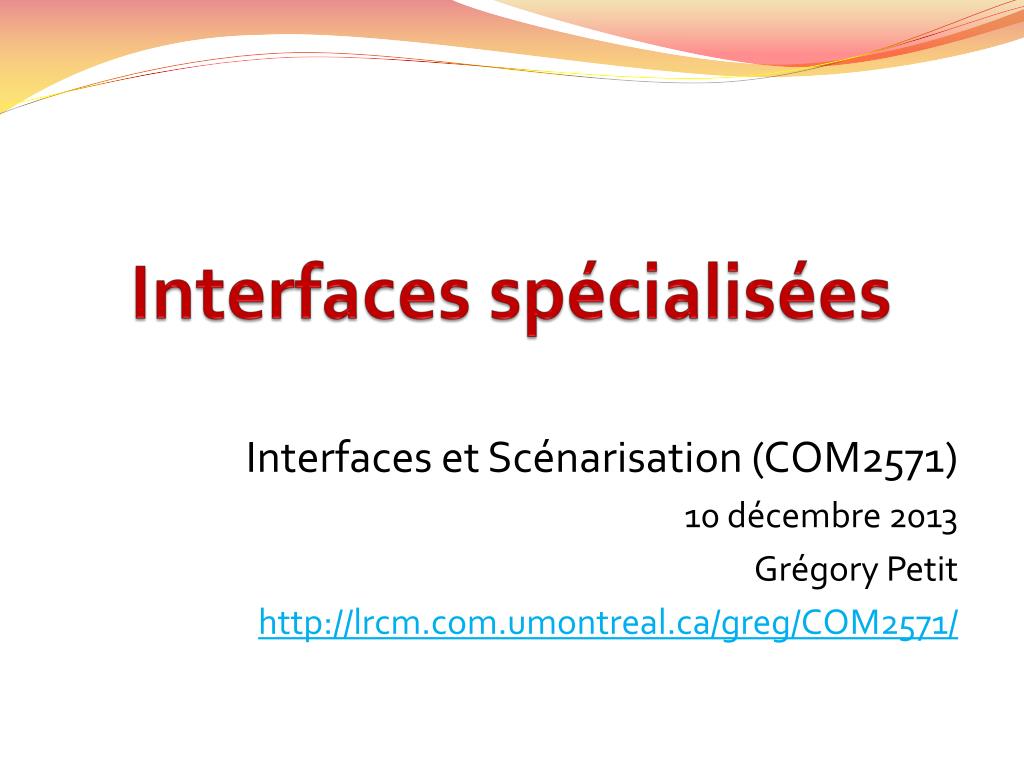 Interfaces spécialisées

Interfaces et Scénarisation (COM2571)
10 décembre 2013
Grégory Petit
http://lrcm.com.umontreal.ca/greg/COM2571/